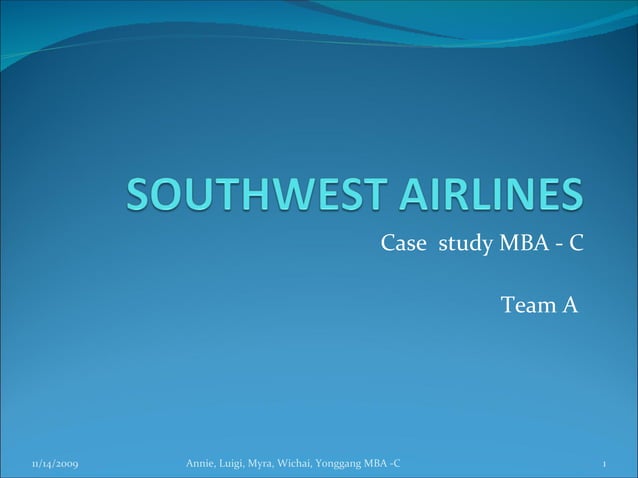 SOUTHWEST AIRLINES

Case study MBA - C

Team A

11/14/2009

Annie, Luigi, Myra, Wichai, Yonggang MBA -C

1